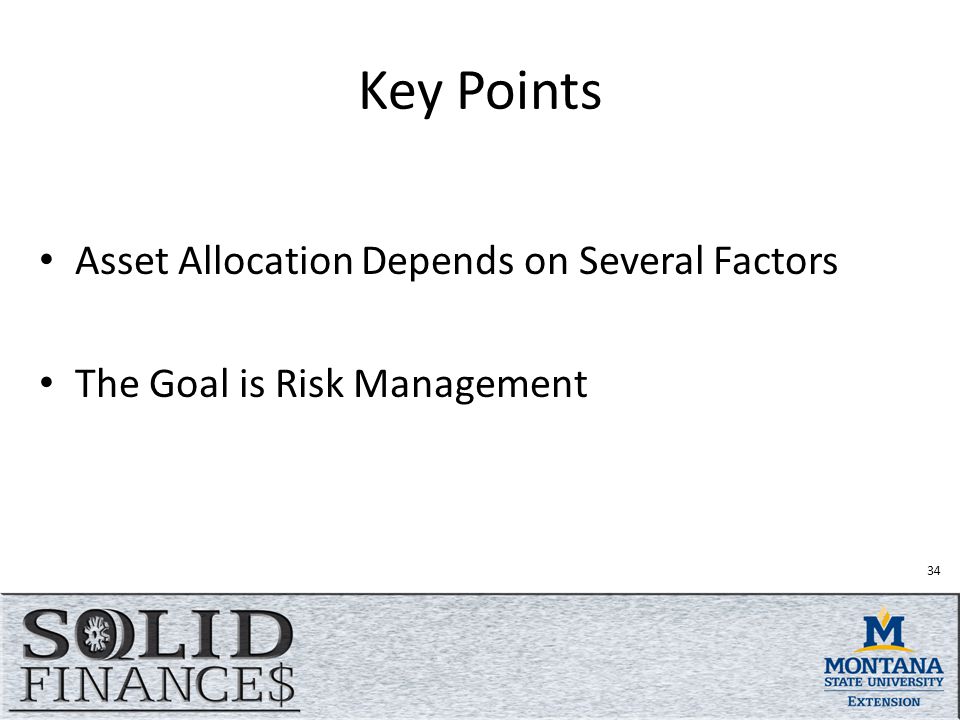 Key Points

• Asset Allocation Depends on Several Factors

• The Goal is Risk Management

34

SOLID FINANCE$

M
MONTANA STATE UNIVERSITY
EXTENSION